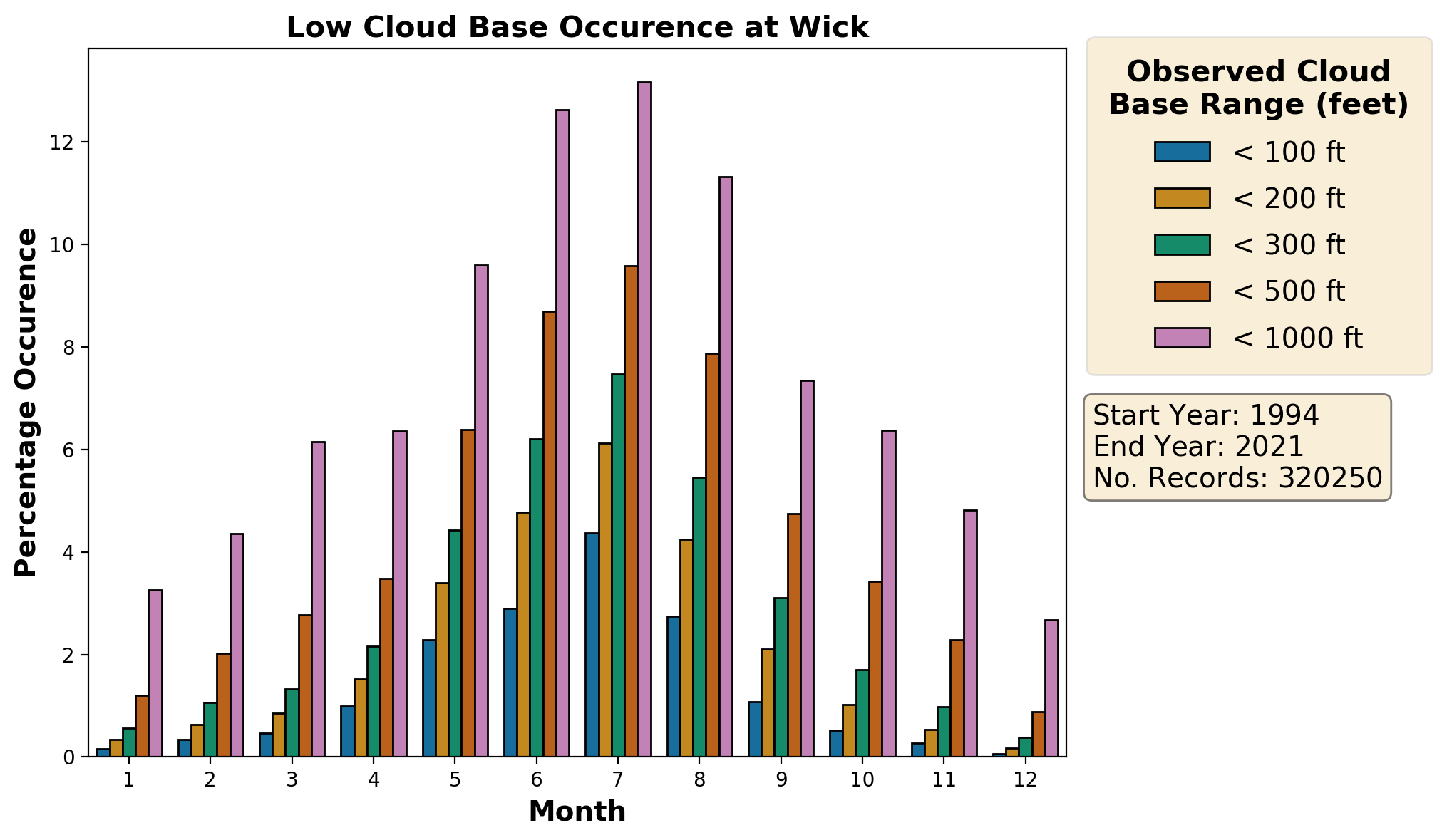 Low Cloud Base Occurence at Wick

Percentage Occurence

12
10
8
6
4
2
0

1 2 3 4 5 6 7 8 9 10 11 12

Month

Observed Cloud Base Range (feet)

< 100 ft
< 200 ft
< 300 ft
< 500 ft
< 1000 ft

Start Year: 1994
End Year: 2021
No. Records: 320250